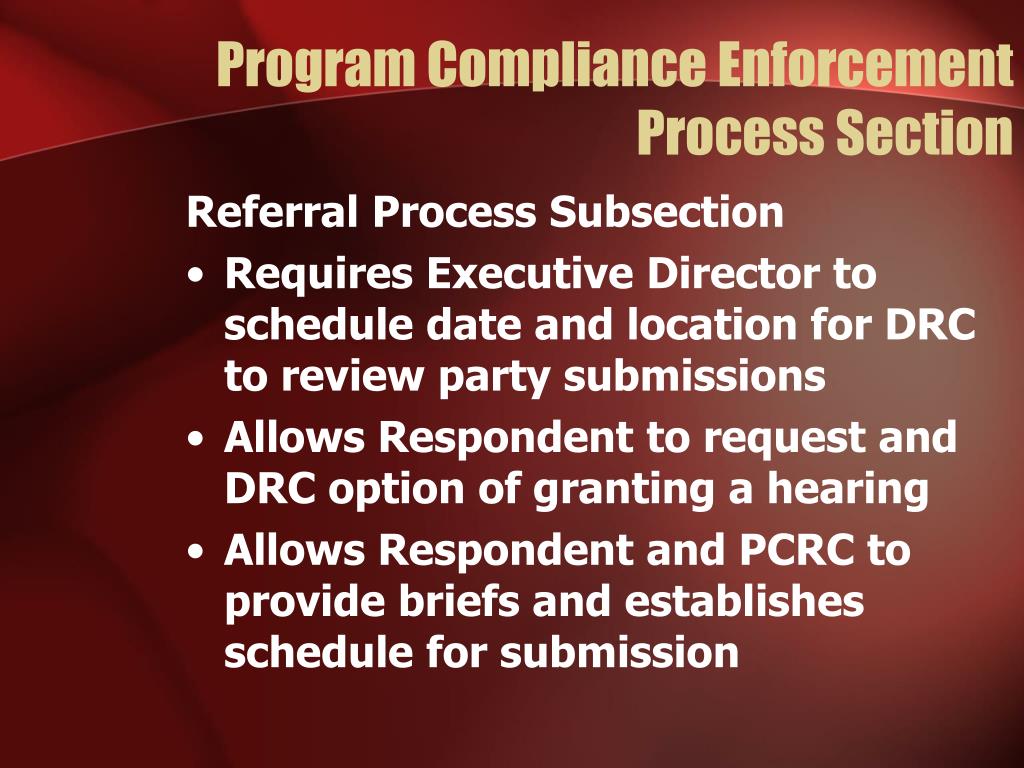 Program Compliance Enforcement Process Section

Referral Process Subsection

• Requires Executive Director to schedule date and location for DRC to review party submissions

• Allows Respondent to request and DRC option of granting a hearing

• Allows Respondent and PCRC to provide briefs and establishes schedule for submission